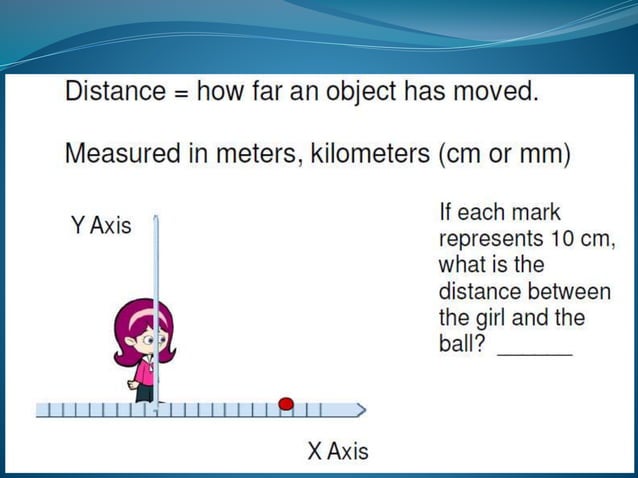 Distance = how far an object has moved.

Measured in meters, kilometers (cm or mm)

Y Axis

If each mark represents 10 cm, what is the distance between the girl and the ball? ______

X Axis